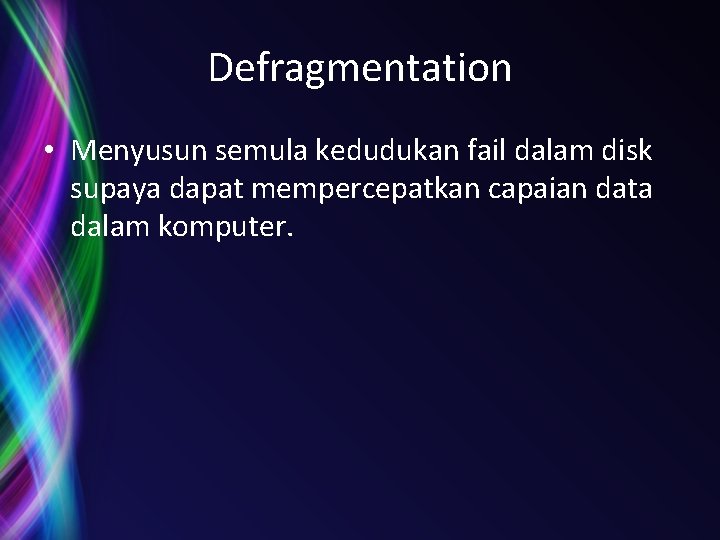 Defragmentation

• Menyusun semula kedudukan fail dalam disk supaya dapat mempercepatkan capaian data dalam komputer.